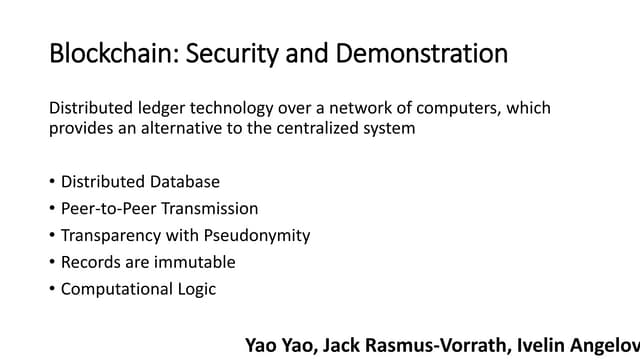 Blockchain: Security and Demonstration

Distributed ledger technology over a network of computers, which provides an alternative to the centralized system

• Distributed Database
• Peer-to-Peer Transmission
• Transparency with Pseudonymity
• Records are immutable
• Computational Logic

Yao Yao, Jack Rasmus-Vorrath, Ivelin Angelov